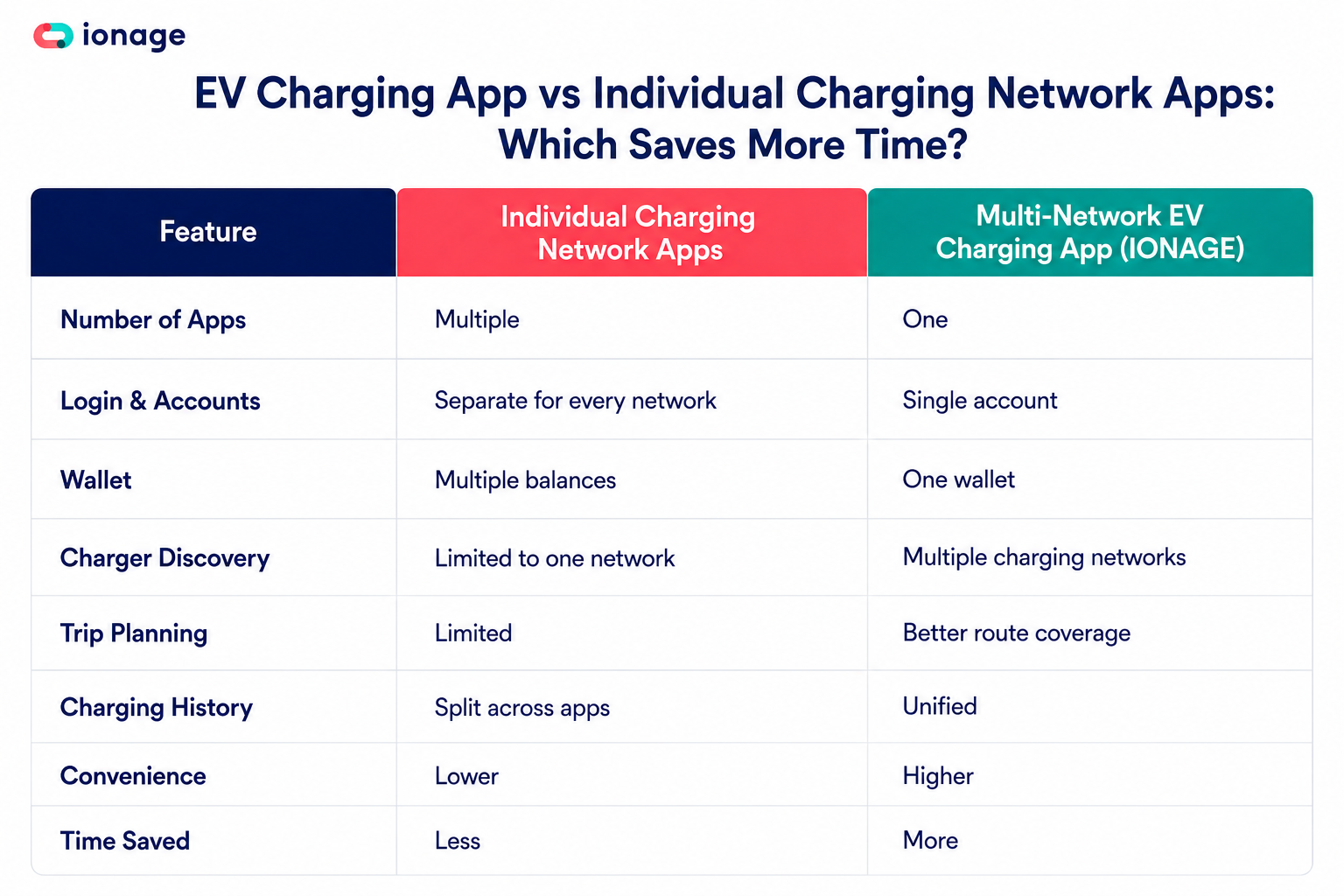 ionage

EV Charging App vs Individual Charging Network Apps: Which Saves More Time?

| Feature | Individual Charging Network Apps | Multi-Network EV Charging App (IONAGE) |
|---|---|---|
| Number of Apps | Multiple | One |
| Login & Accounts | Separate for every network | Single account |
| Wallet | Multiple balances | One wallet |
| Charger Discovery | Limited to one network | Multiple charging networks |
| Trip Planning | Limited | Better route coverage |
| Charging History | Split across apps | Unified |
| Convenience | Lower | Higher |
| Time Saved | Less | More |